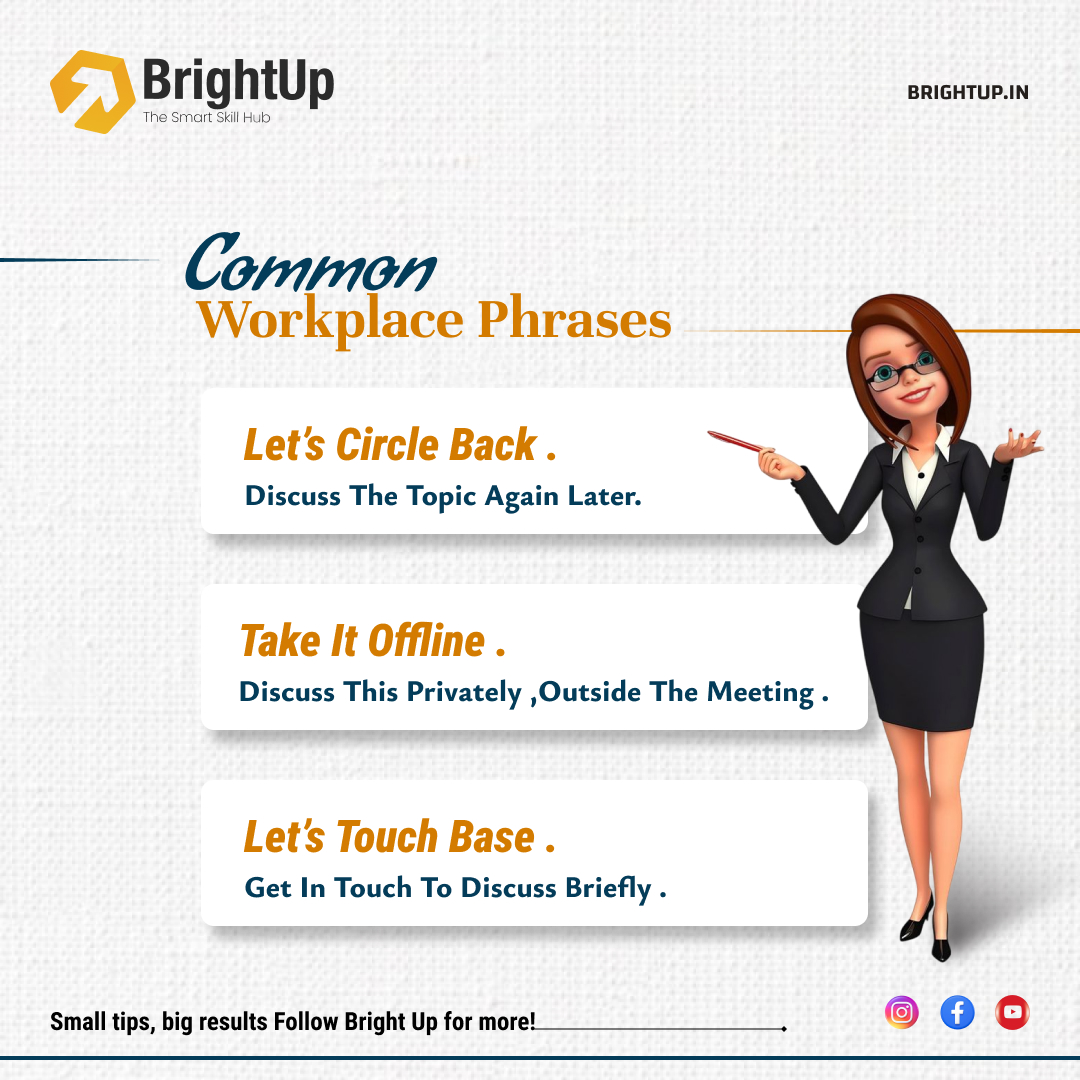 BrightUp
The Smart Skill Hub

BRIGHTUP.IN

Common
Workplace Phrases

Let's Circle Back .
Discuss The Topic Again Later.

Take It Offline .
Discuss This Privately ,Outside The Meeting .

Let's Touch Base .
Get In Touch To Discuss Briefly .

Small tips, big results Follow Bright Up for more!